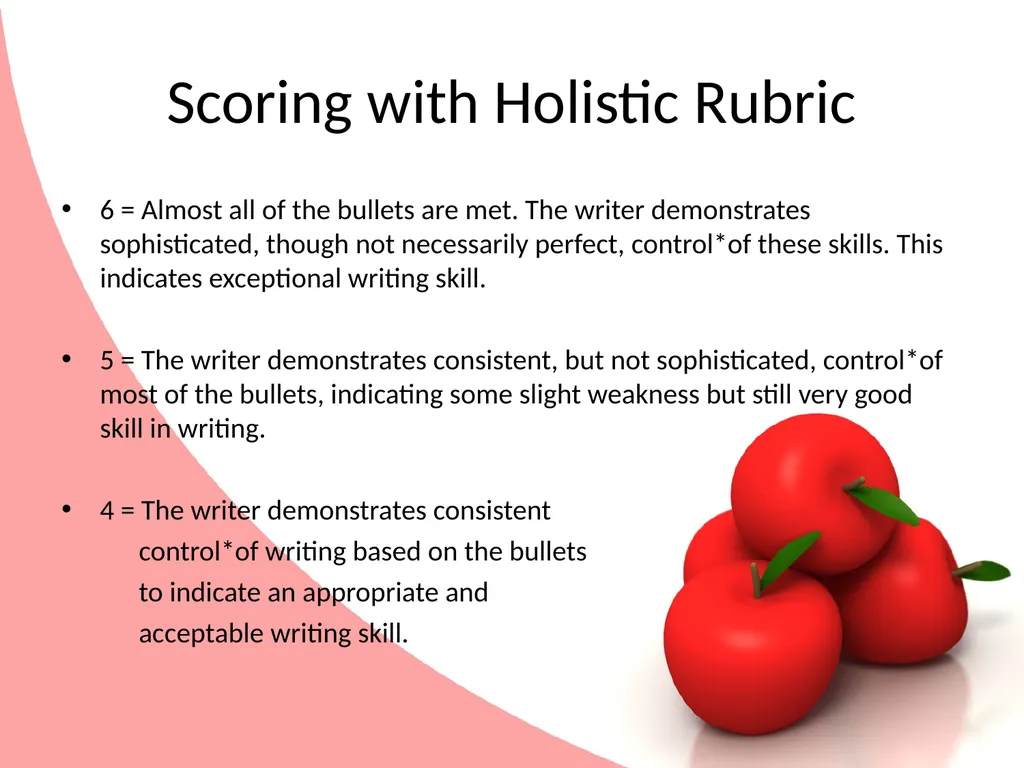 Scoring with Holistic Rubric

• 6 = Almost all of the bullets are met. The writer demonstrates sophisticated, though not necessarily perfect, control*of these skills. This indicates exceptional writing skill.

• 5 = The writer demonstrates consistent, but not sophisticated, control*of most of the bullets, indicating some slight weakness but still very good skill in writing.

• 4 = The writer demonstrates consistent control*of writing based on the bullets to indicate an appropriate and acceptable writing skill.